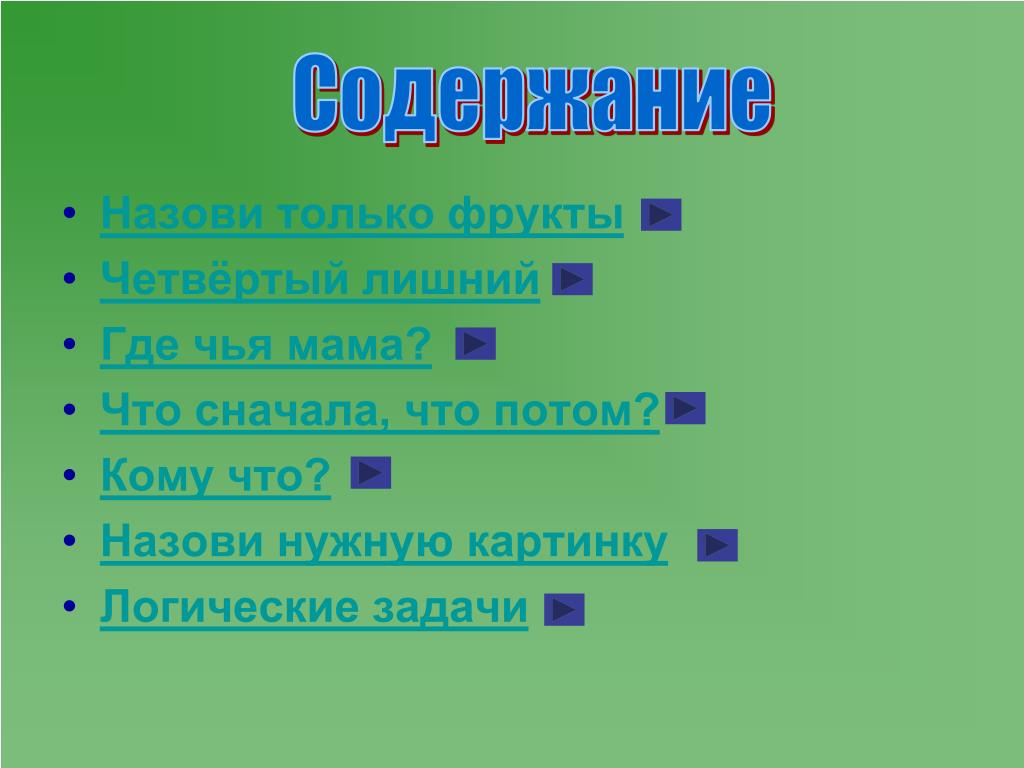 Содержание

• Назови только фрукты
• Четвёртый лишний
• Где чья мама?
• Что сначала, что потом?
• Кому что?
• Назови нужную картинку
• Логические задачи